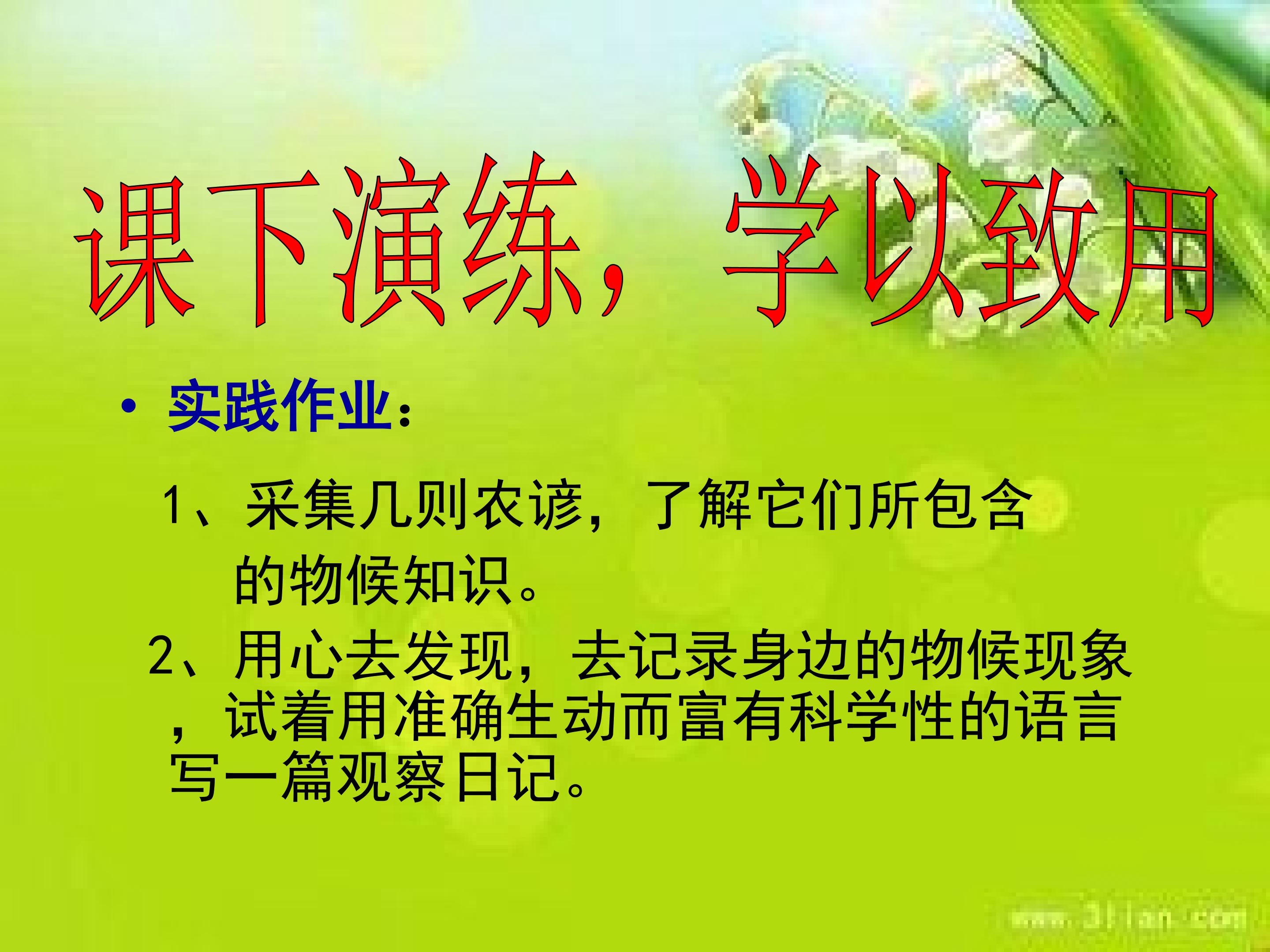 课下演练，学以致用

• 实践作业：

1、采集几则农谚，了解它们所包含的物候知识。

2、用心去发现，去记录身边的物候现象，试着用准确生动而富有科学性的语言写一篇观察日记。

www.3lian.com